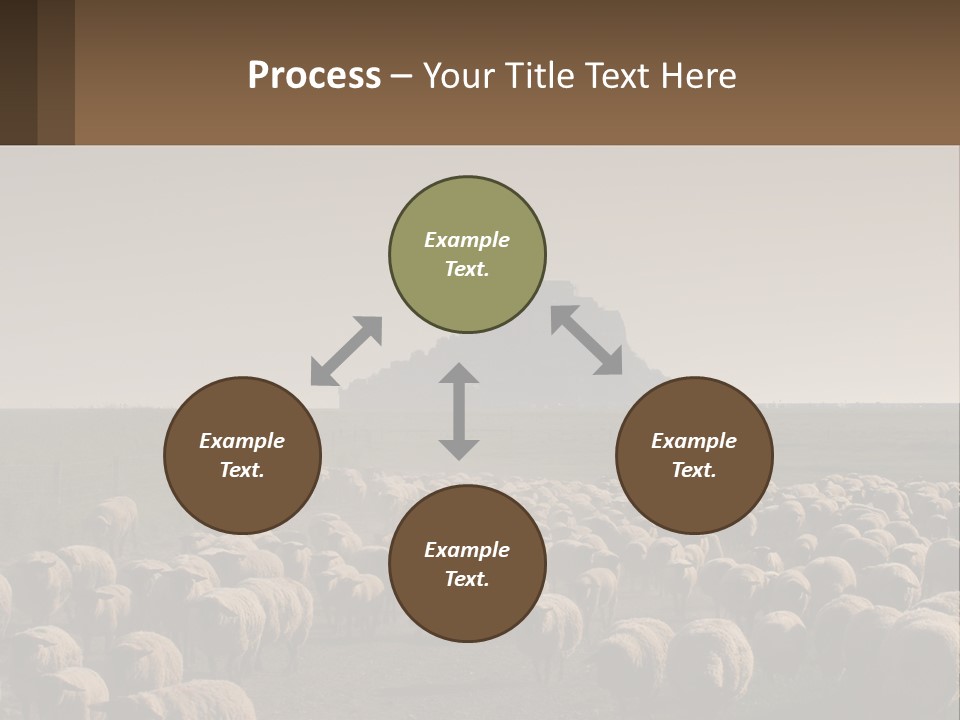 Process – Your Title Text Here

Example Text.

Example Text.

Example Text.

Example Text.